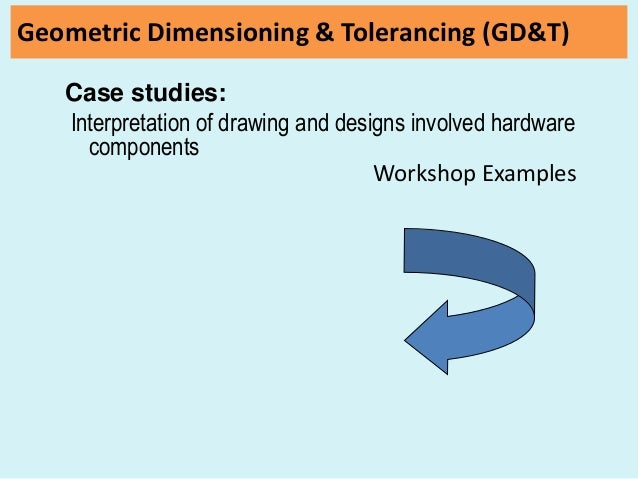 Geometric Dimensioning & Tolerancing (GD&T)

Case studies:
Interpretation of drawing and designs involved hardware components

Workshop Examples